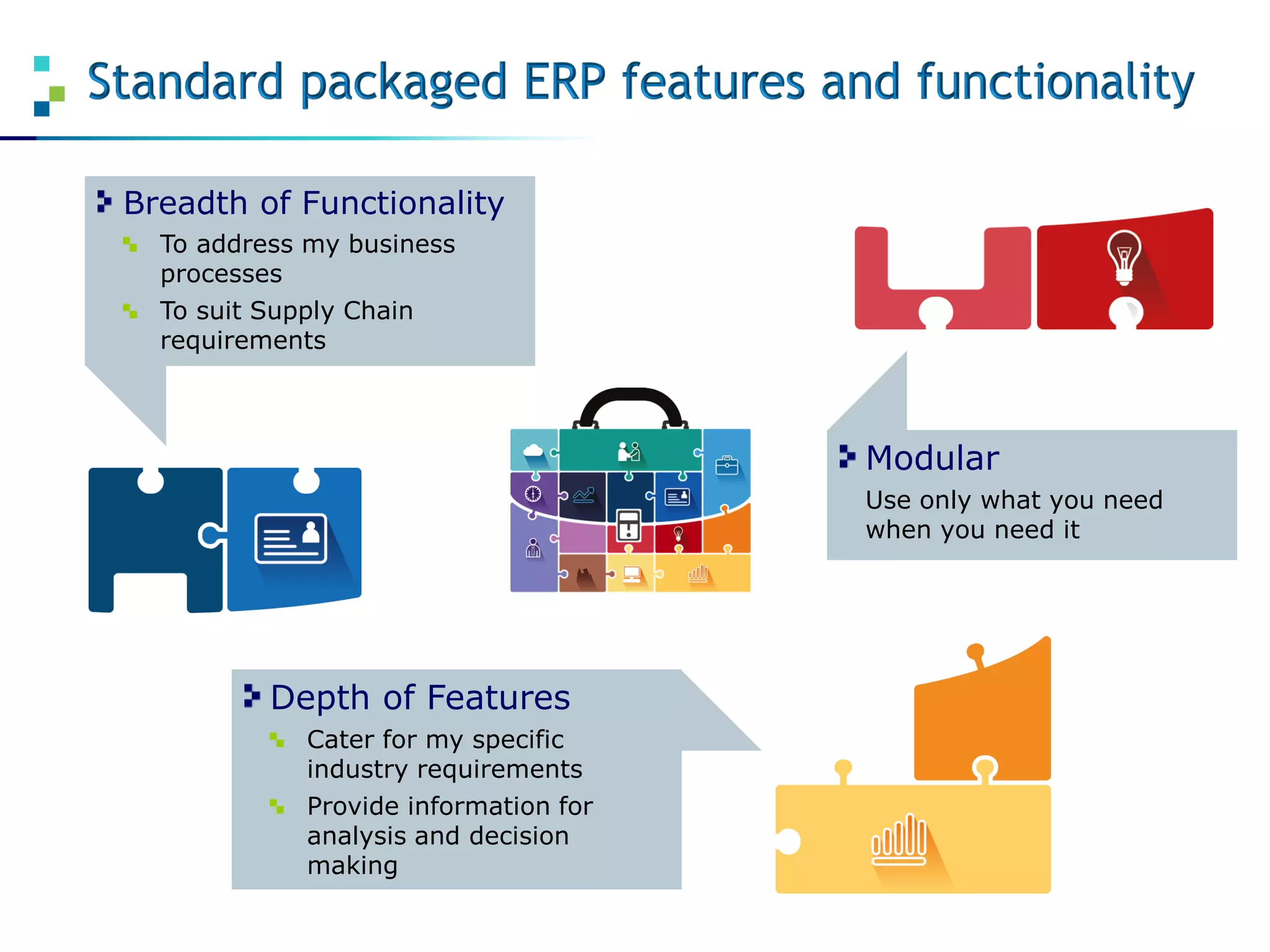 Standard packaged ERP features and functionality

Breadth of Functionality

To address my business processes

To suit Supply Chain requirements

Modular

Use only what you need when you need it

Depth of Features

Cater for my specific industry requirements

Provide information for analysis and decision making